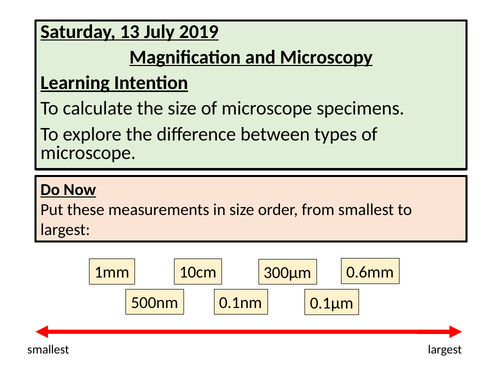 Saturday, 13 July 2019

Magnification and Microscopy

Learning Intention

To calculate the size of microscope specimens.

To explore the difference between types of microscope.

Do Now

Put these measurements in size order, from smallest to largest:

1mm

10cm

300µm

0.6mm

500nm

0.1nm

0.1µm

smallest

largest